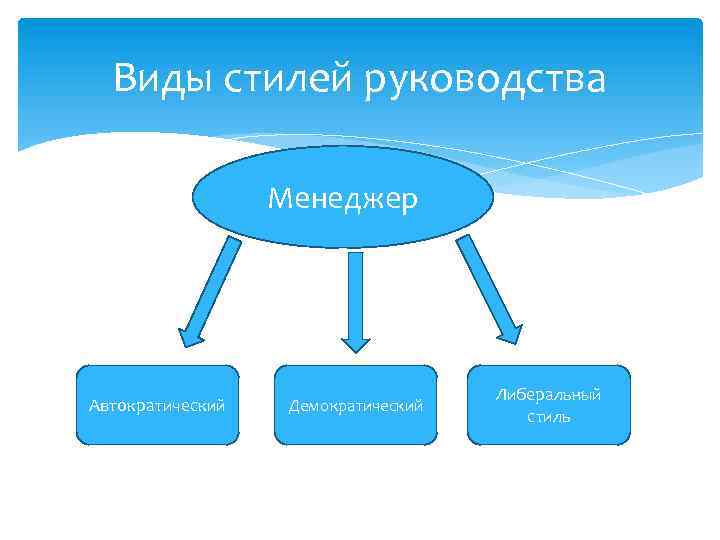 Виды стилей руководства

Менеджер

Автократический

Демократический

Либеральный стиль